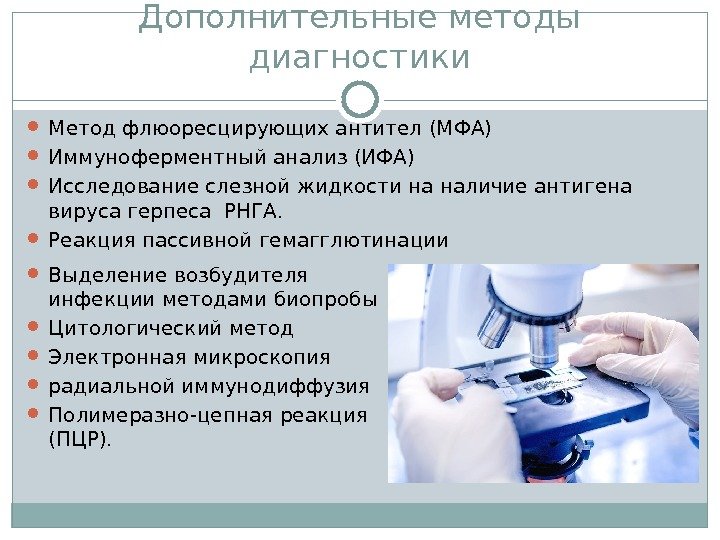 Дополнительные методы диагностики

- Метод флюоресцирующих антител (МФА)
- Иммуноферментный анализ (ИФА)
- Исследование слезной жидкости на наличие антигена вируса герпеса  РНГА.
- Реакция пассивной гемагглютинации
- Выделение возбудителя инфекции методами биопробы
- Цитологический метод
- Электронная микроскопия
- радиальной иммунодиффузия
- Полимеразно-цепная реакция (ПЦР).